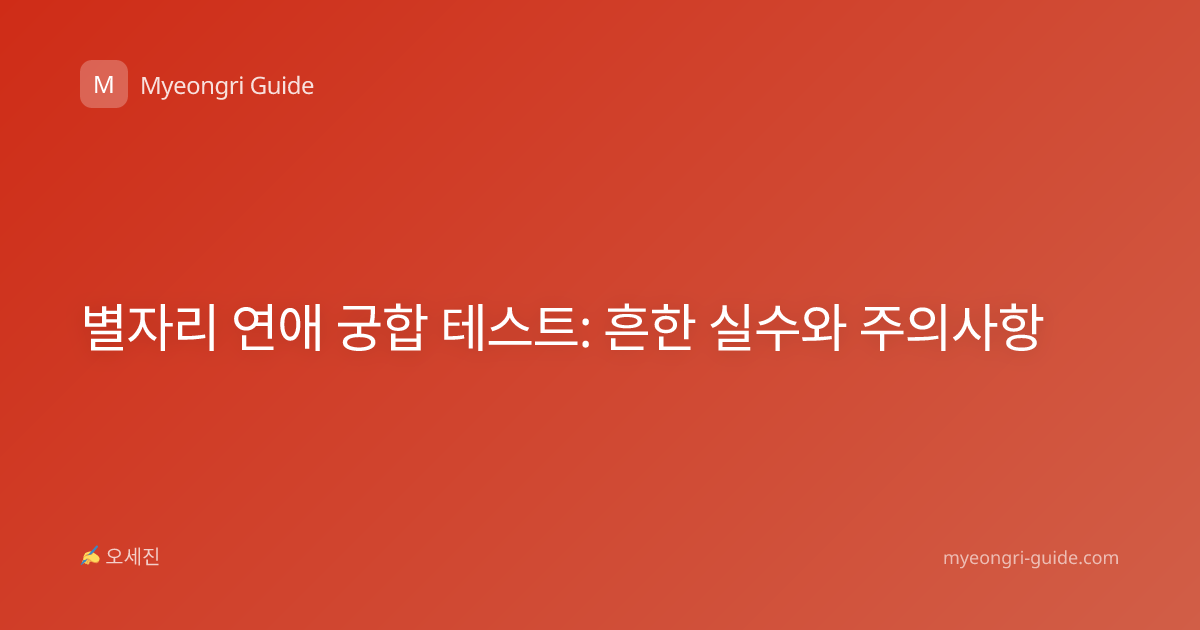 M Myeongri Guide

별자리 연애 궁합 테스트: 흔한 실수와 주의사항

✍ 오세진

myeongri-guide.com